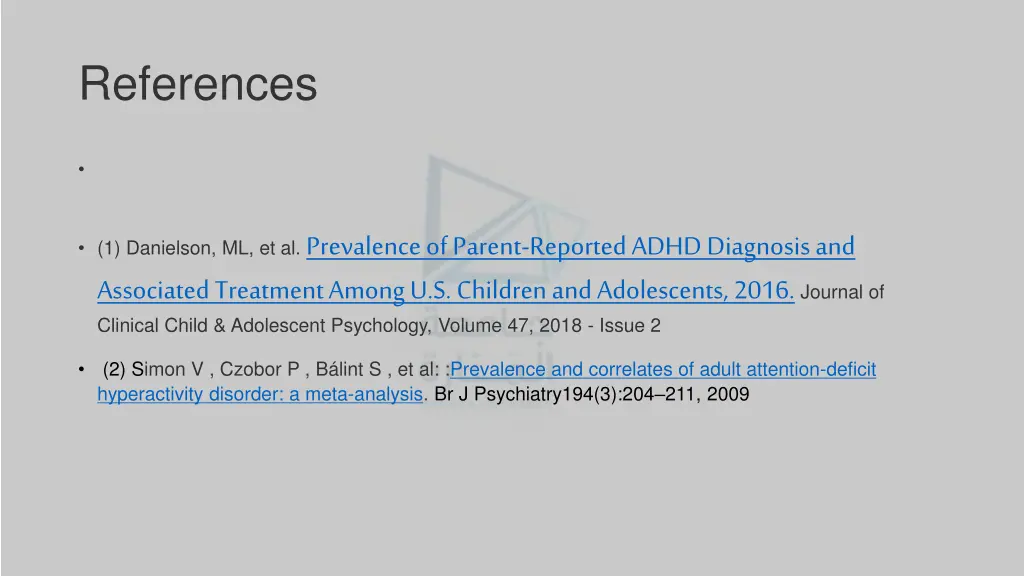 References

•

• (1) Danielson, ML, et al. Prevalence of Parent-Reported ADHD Diagnosis and Associated Treatment Among U.S. Children and Adolescents, 2016. Journal of Clinical Child & Adolescent Psychology, Volume 47, 2018 - Issue 2

• (2) Simon V , Czobor P , Bálint S , et al: :Prevalence and correlates of adult attention-deficit hyperactivity disorder: a meta-analysis. Br J Psychiatry194(3):204–211, 2009